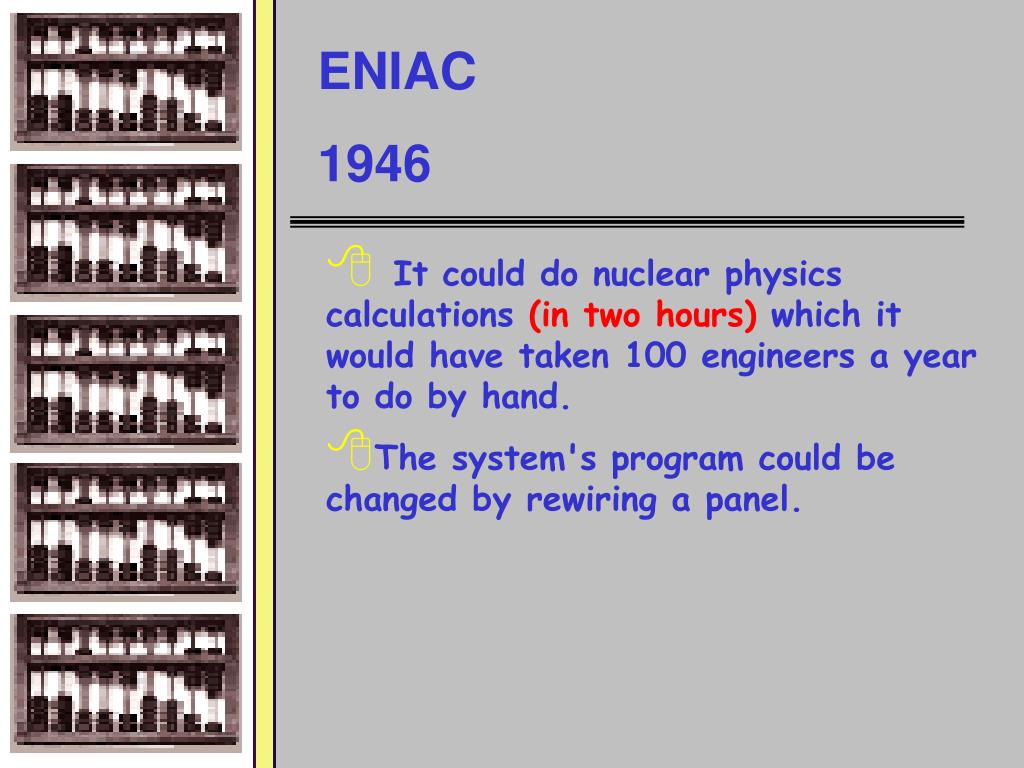 ENIAC

1946

It could do nuclear physics calculations (in two hours) which it would have taken 100 engineers a year to do by hand.

The system's program could be changed by rewiring a panel.